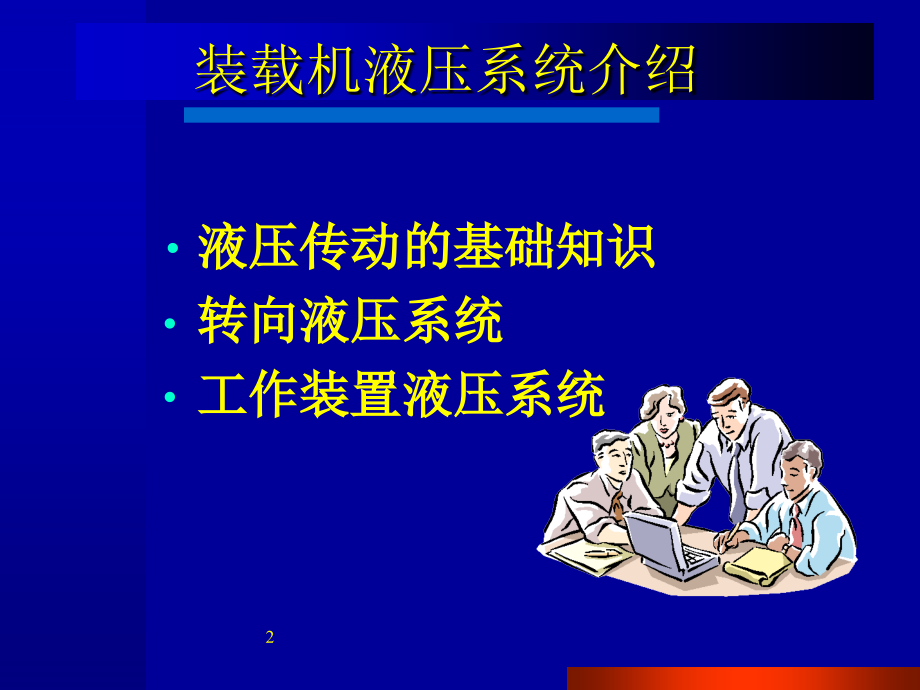 装载机液压系统介绍

• 液压传动的基础知识
• 转向液压系统
• 工作装置液压系统

2